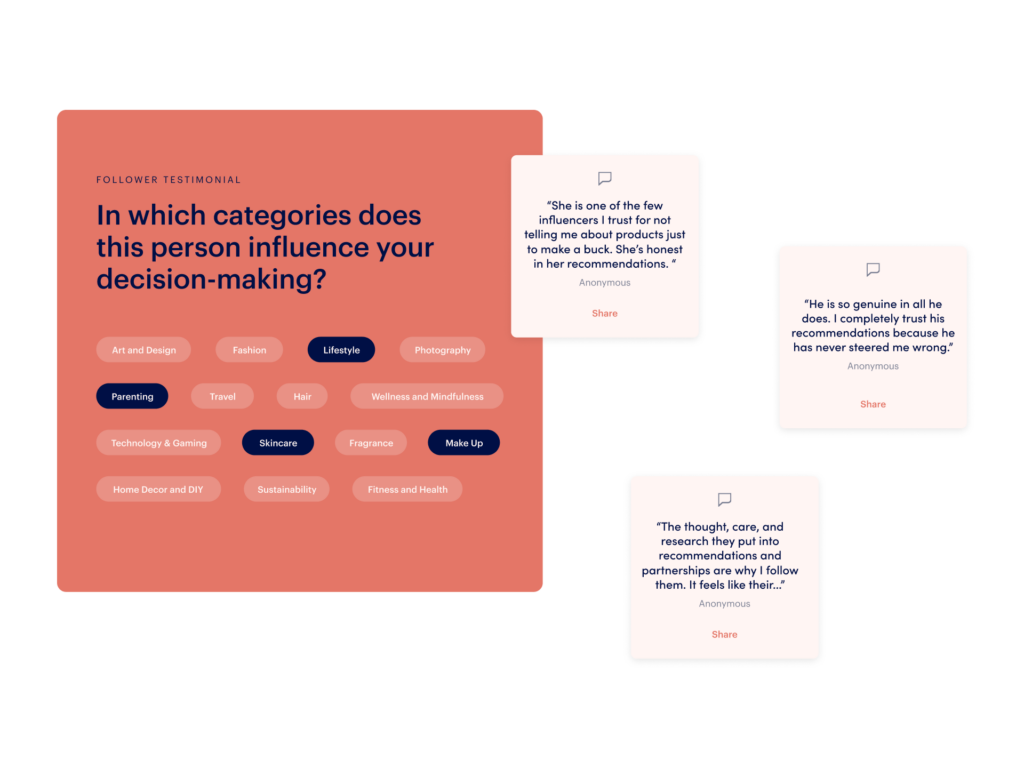 FOLLOWER TESTIMONIAL

In which categories does this person influence your decision-making?

Art and Design
Fashion
Lifestyle
Photography
Parenting
Travel
Hair
Wellness and Mindfulness
Technology & Gaming
Skincare
Fragrance
Make Up
Home Decor and DIY
Sustainability
Fitness and Health

"She is one of the few influencers I trust for not telling me about products just to make a buck. She's honest in her recommendations. "
Anonymous
Share

"He is so genuine in all he does. I completely trust his recommendations because he has never steered me wrong."
Anonymous
Share

"The thought, care, and research they put into recommendations and partnerships are why I follow them. It feels like their..."
Anonymous
Share